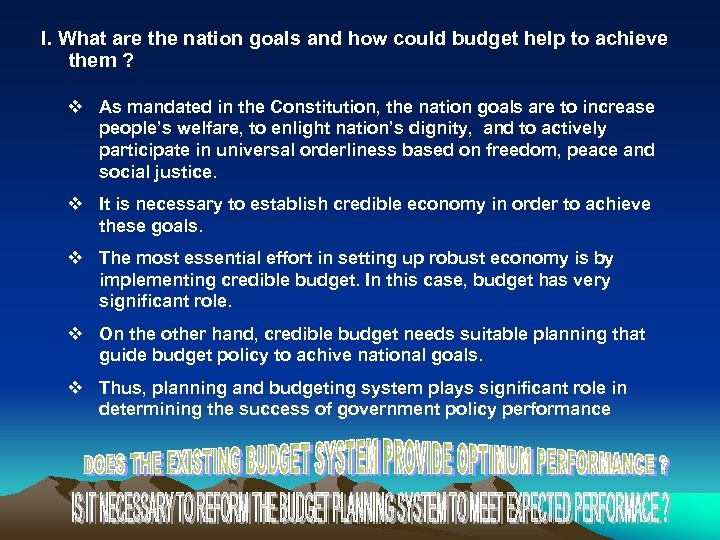 I. What are the nation goals and how could budget help to achieve them ?

❖ As mandated in the Constitution, the nation goals are to increase people's welfare, to enlight nation's dignity, and to actively participate in universal orderliness based on freedom, peace and social justice.

❖ It is necessary to establish credible economy in order to achieve these goals.

❖ The most essential effort in setting up robust economy is by implementing credible budget. In this case, budget has very significant role.

❖ On the other hand, credible budget needs suitable planning that guide budget policy to achive national goals.

❖ Thus, planning and budgeting system plays significant role in determining the success of government policy performance

DOES THE EXISTING BUDGET SYSTEM PROVIDE OPTIMUM PERFORMANCE ?

IS IT NECESSARY TO REFORM THE BUDGET PLANNING SYSTEM TO MEET EXPECTED PERFORMACE ?